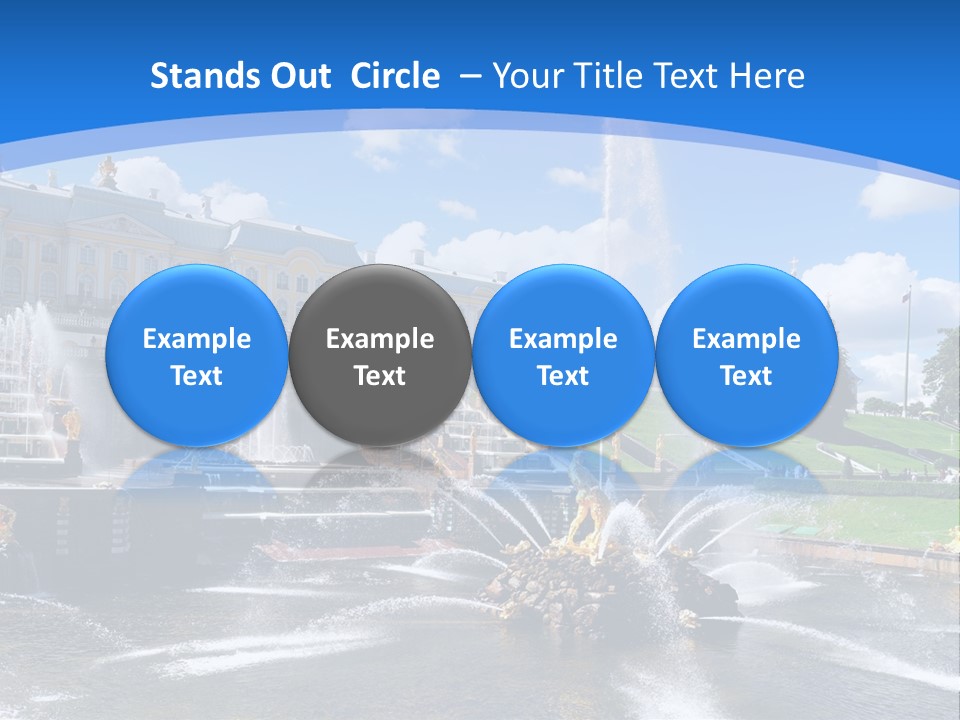 Stands Out Circle – Your Title Text Here

Example Text

Example Text

Example Text

Example Text